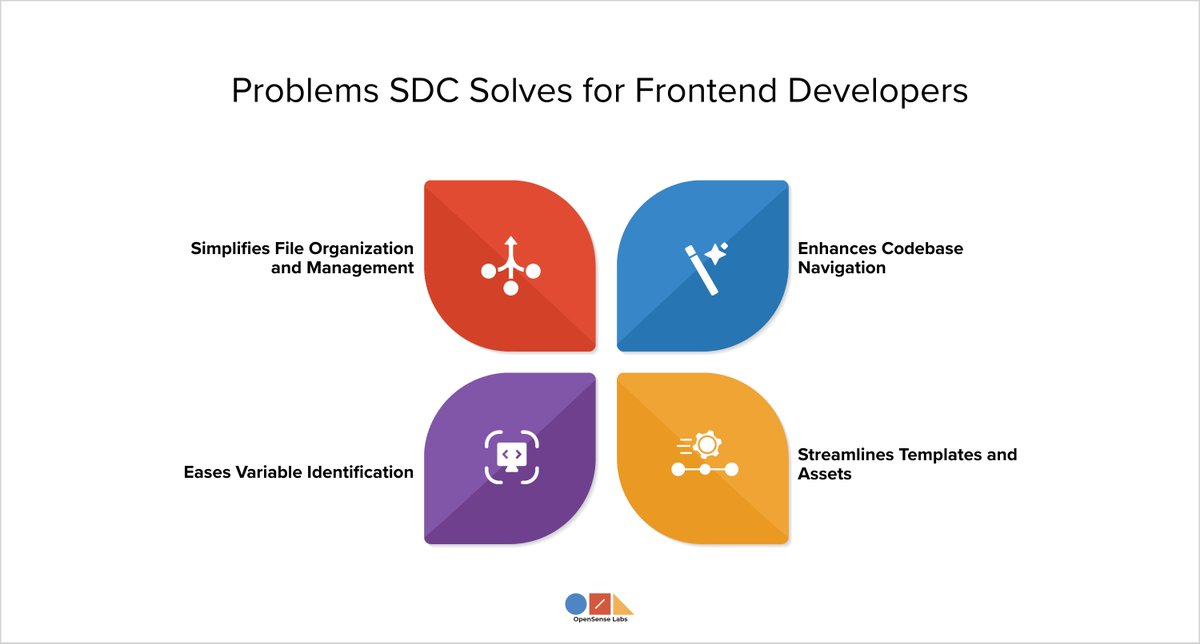 Problems SDC Solves for Frontend Developers

Simplifies File Organization and Management

Enhances Codebase Navigation

Eases Variable Identification

Streamlines Templates and Assets

OpenSense Labs